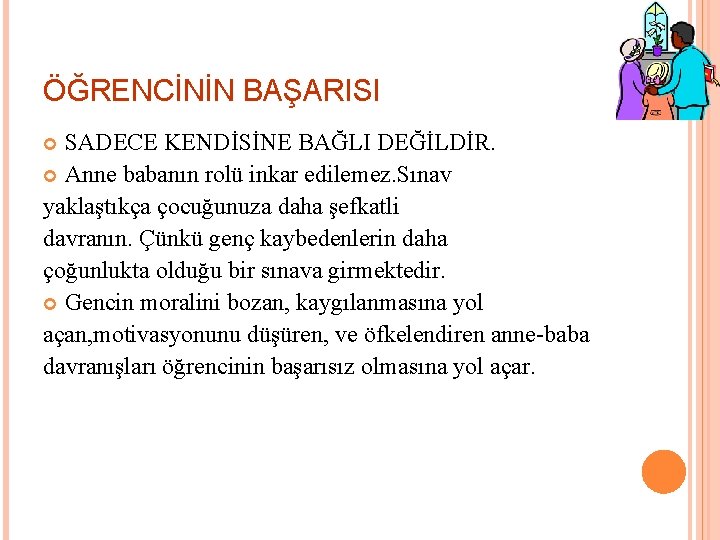 ÖĞRENCİNİN BAŞARISI

SADECE KENDİSİNE BAĞLI DEĞİLDİR.

Anne babanın rolü inkar edilemez.Sınav yaklaştıkça çocuğunuza daha şefkatli davranın. Çünkü genç kaybedenlerin daha çoğunlukta olduğu bir sınava girmektedir.

Gencin moralini bozan, kaygılanmasına yol açan,motivasyonunu düşüren, ve öfkelendiren anne-baba davranışları öğrencinin başarısız olmasına yol açar.